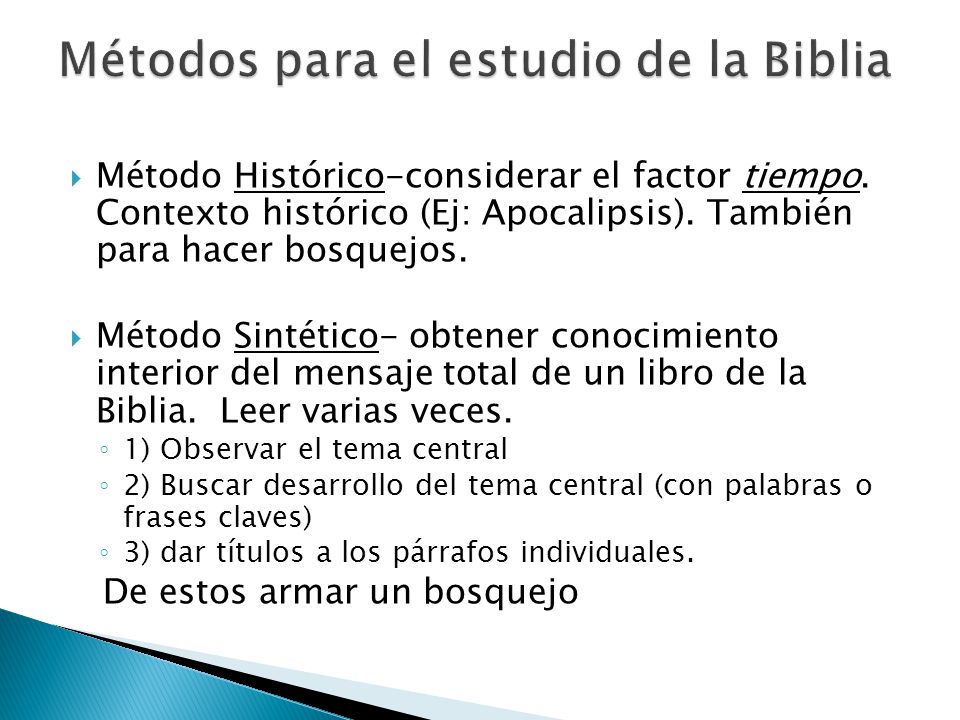 Métodos para el estudio de la Biblia

Método Histórico-considerar el factor tiempo. Contexto histórico (Ej: Apocalipsis). También para hacer bosquejos.

Método Sintético- obtener conocimiento interior del mensaje total de un libro de la Biblia. Leer varias veces.
1) Observar el tema central
2) Buscar desarrollo del tema central (con palabras o frases claves)
3) dar títulos a los párrafos individuales.
De estos armar un bosquejo